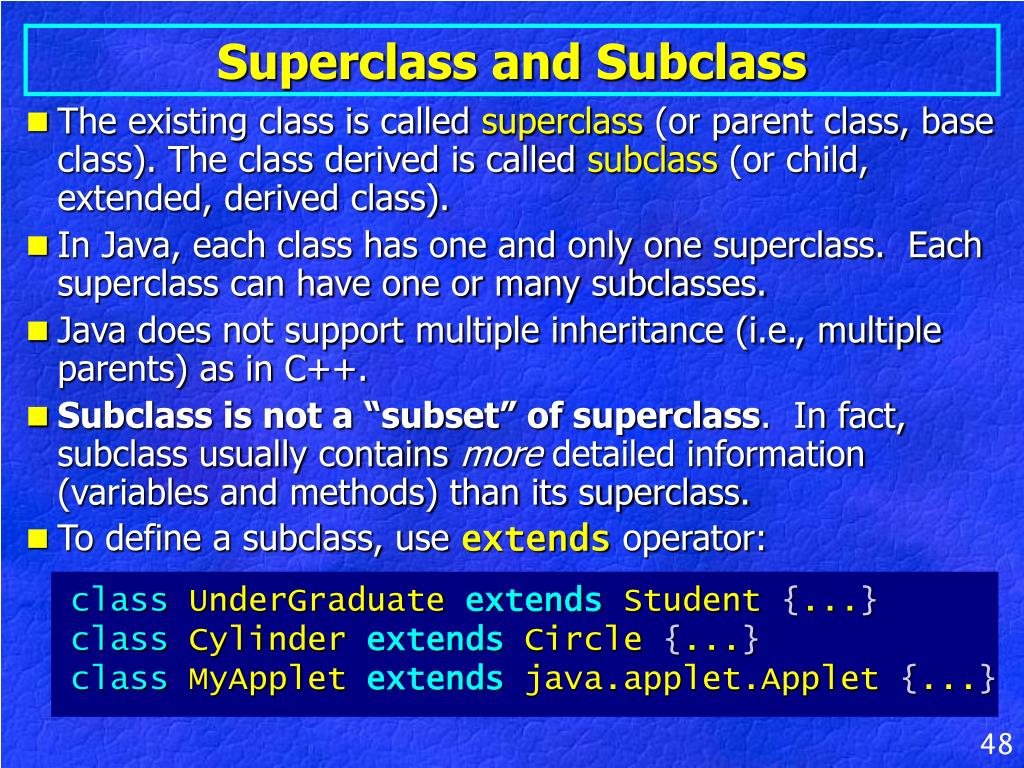 Superclass and Subclass

The existing class is called superclass (or parent class, base class). The class derived is called subclass (or child, extended, derived class).

In Java, each class has one and only one superclass. Each superclass can have one or many subclasses.

Java does not support multiple inheritance (i.e., multiple parents) as in C++.

Subclass is not a “subset” of superclass. In fact, subclass usually contains more detailed information (variables and methods) than its superclass.

To define a subclass, use extends operator:

class UnderGraduate extends Student {...}
class Cylinder extends Circle {...}
class MyApplet extends java.applet.Applet {...}

48